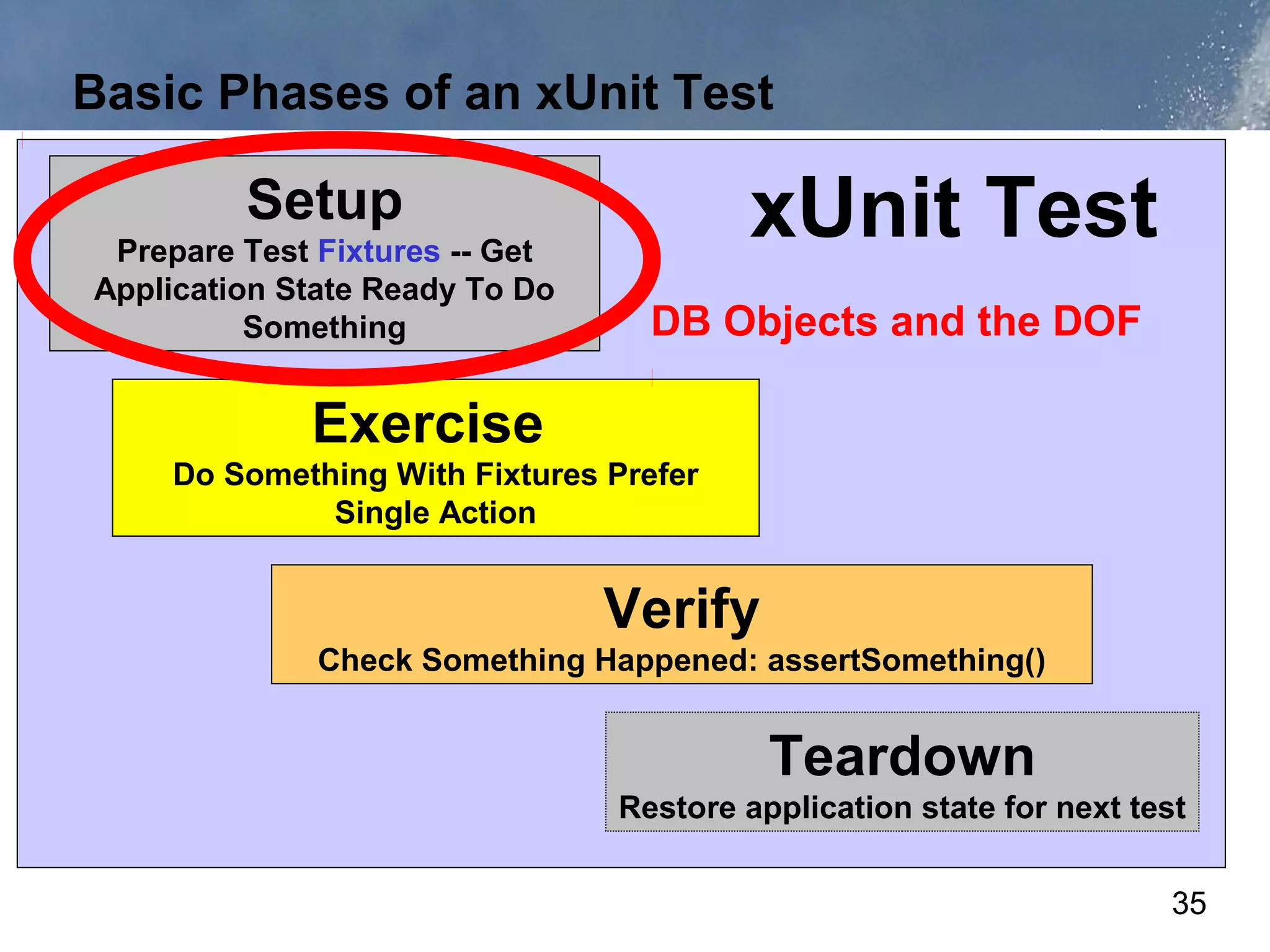 Basic Phases of an xUnit Test

Setup
Prepare Test Fixtures -- Get Application State Ready To Do Something

xUnit Test

DB Objects and the DOF

Exercise
Do Something With Fixtures Prefer Single Action

Verify
Check Something Happened: assertSomething()

Teardown
Restore application state for next test

35